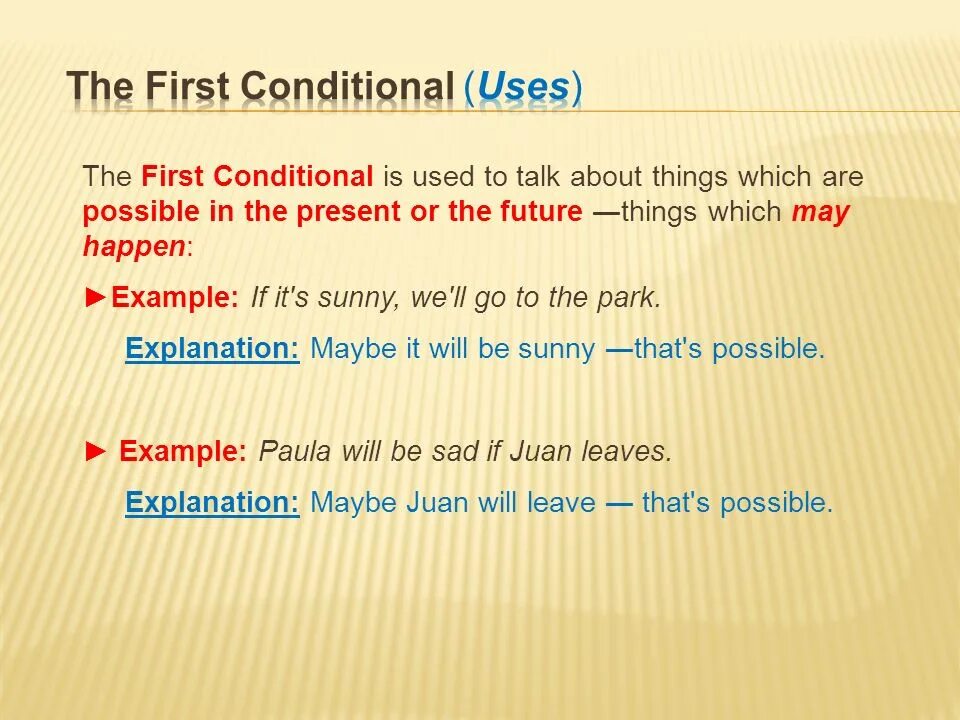 The First Conditional (Uses)

The First Conditional is used to talk about things which are possible in the present or the future —things which may happen:

►Example: If it's sunny, we'll go to the park.

Explanation: Maybe it will be sunny —that's possible.

► Example: Paula will be sad if Juan leaves.

Explanation: Maybe Juan will leave — that's possible.